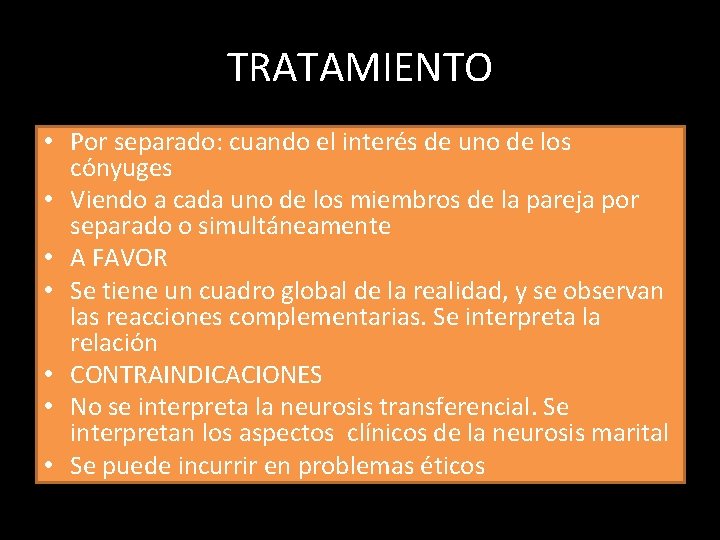 TRATAMIENTO

• Por separado: cuando el interés de uno de los cónyuges
• Viendo a cada uno de los miembros de la pareja por separado o simultáneamente
• A FAVOR
• Se tiene un cuadro global de la realidad, y se observan las reacciones complementarias. Se interpreta la relación
• CONTRAINDICACIONES
• No se interpreta la neurosis transferencial. Se interpretan los aspectos clínicos de la neurosis marital
• Se puede incurrir en problemas éticos